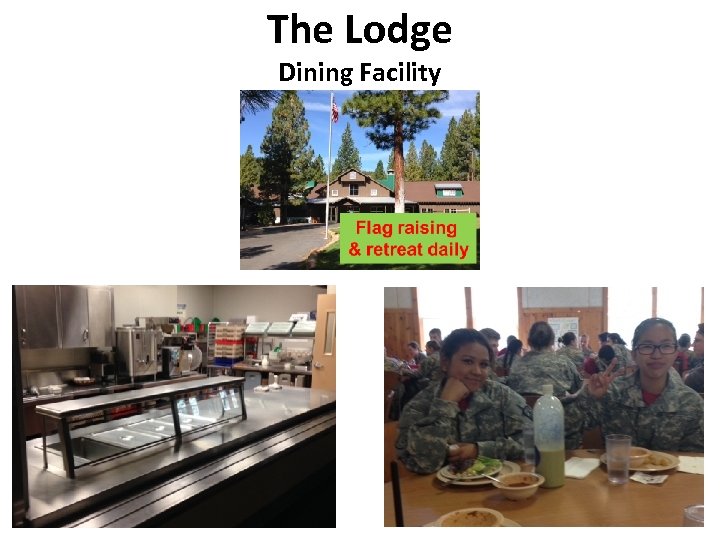 The Lodge
Dining Facility

Flag raising
& retreat daily